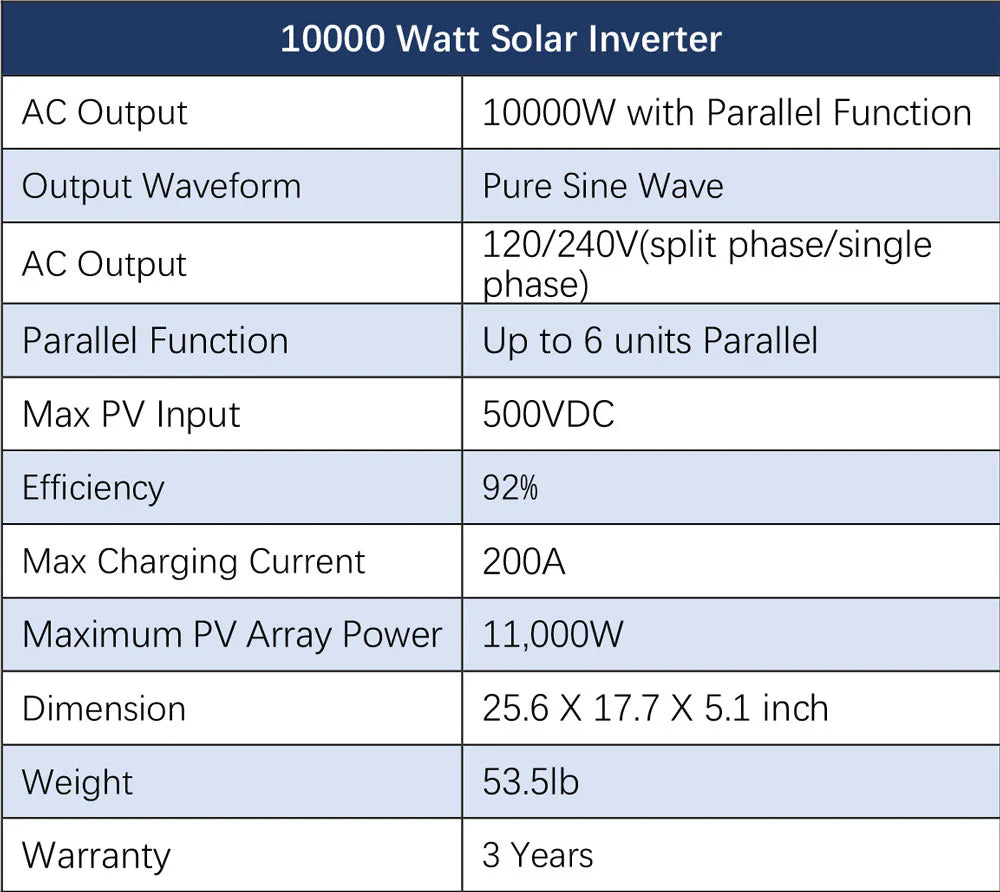 | 10000 Watt Solar Inverter | |
|---|---|
| AC Output | 10000W with Parallel Function |
| Output Waveform | Pure Sine Wave |
| AC Output | 120/240V(split phase/single phase) |
| Parallel Function | Up to 6 units Parallel |
| Max PV Input | 500VDC |
| Efficiency | 92% |
| Max Charging Current | 200A |
| Maximum PV Array Power | 11,000W |
| Dimension | 25.6 X 17.7 X 5.1 inch |
| Weight | 53.5lb |
| Warranty | 3 Years |